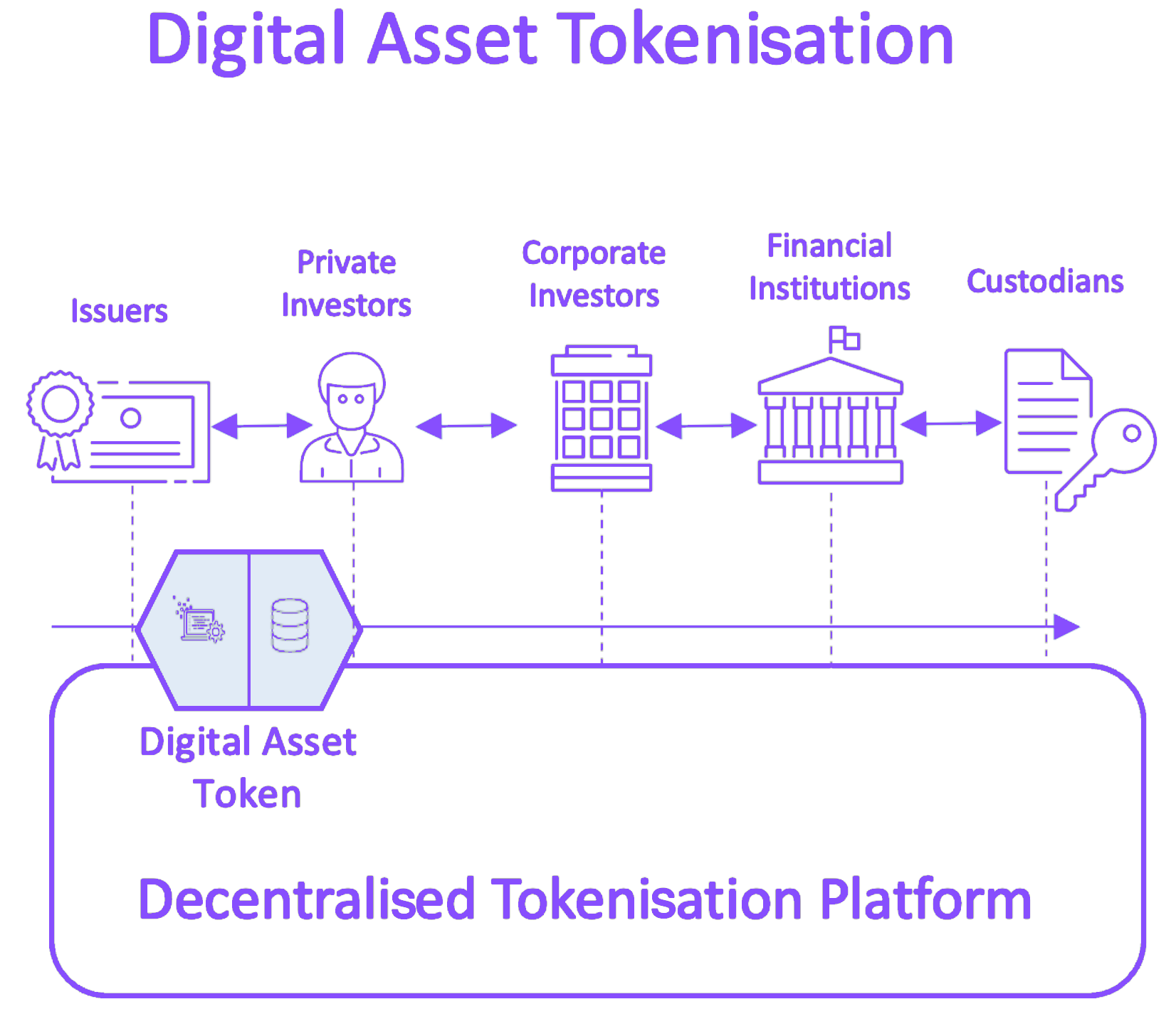 Digital Asset Tokenisation

Issuers

Private Investors

Corporate Investors

Financial Institutions

Custodians

Digital Asset Token

Decentralised Tokenisation Platform